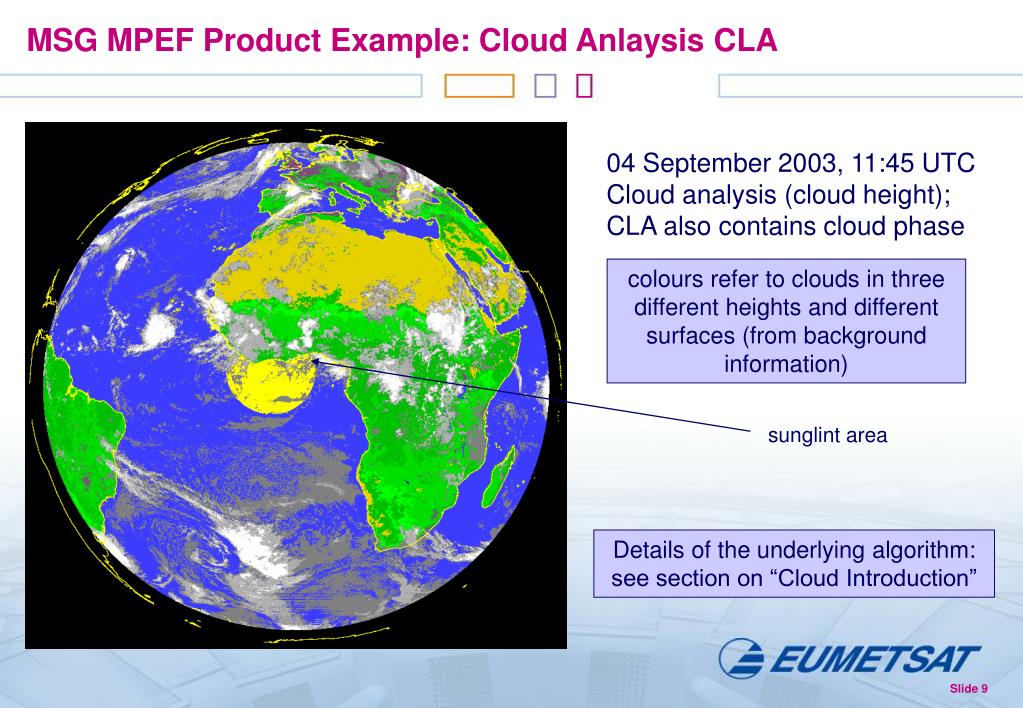 MSG MPEF Product Example: Cloud Anlaysis CLA

04 September 2003, 11:45 UTC
Cloud analysis (cloud height);
CLA also contains cloud phase

colours refer to clouds in three different heights and different surfaces (from background information)

sunglint area

Details of the underlying algorithm: see section on “Cloud Introduction”

EUMETSAT

Slide 9